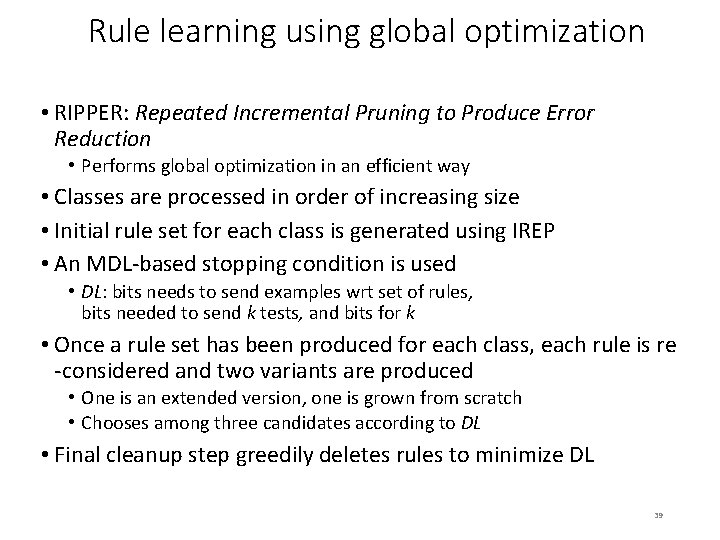 Rule learning using global optimization

• RIPPER: Repeated Incremental Pruning to Produce Error Reduction
• Performs global optimization in an efficient way
• Classes are processed in order of increasing size
• Initial rule set for each class is generated using IREP
• An MDL-based stopping condition is used
• DL: bits needs to send examples wrt set of rules, bits needed to send k tests, and bits for k
• Once a rule set has been produced for each class, each rule is re -considered and two variants are produced
• One is an extended version, one is grown from scratch
• Chooses among three candidates according to DL
• Final cleanup step greedily deletes rules to minimize DL

39